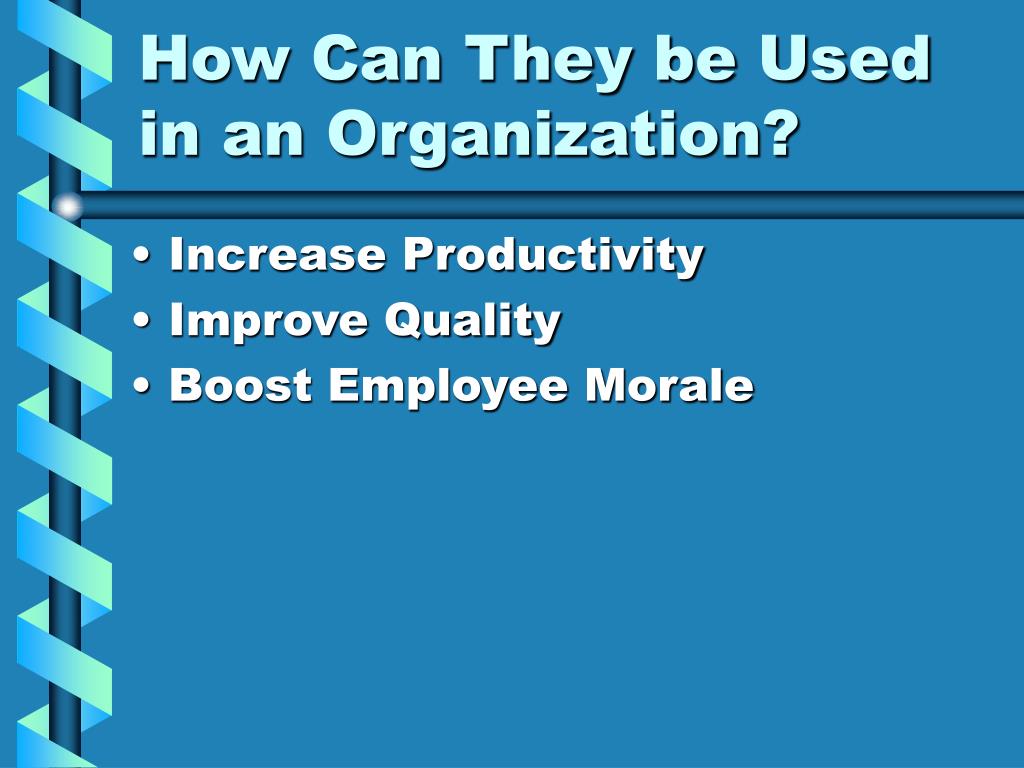 How Can They be Used in an Organization?

• Increase Productivity
• Improve Quality
• Boost Employee Morale